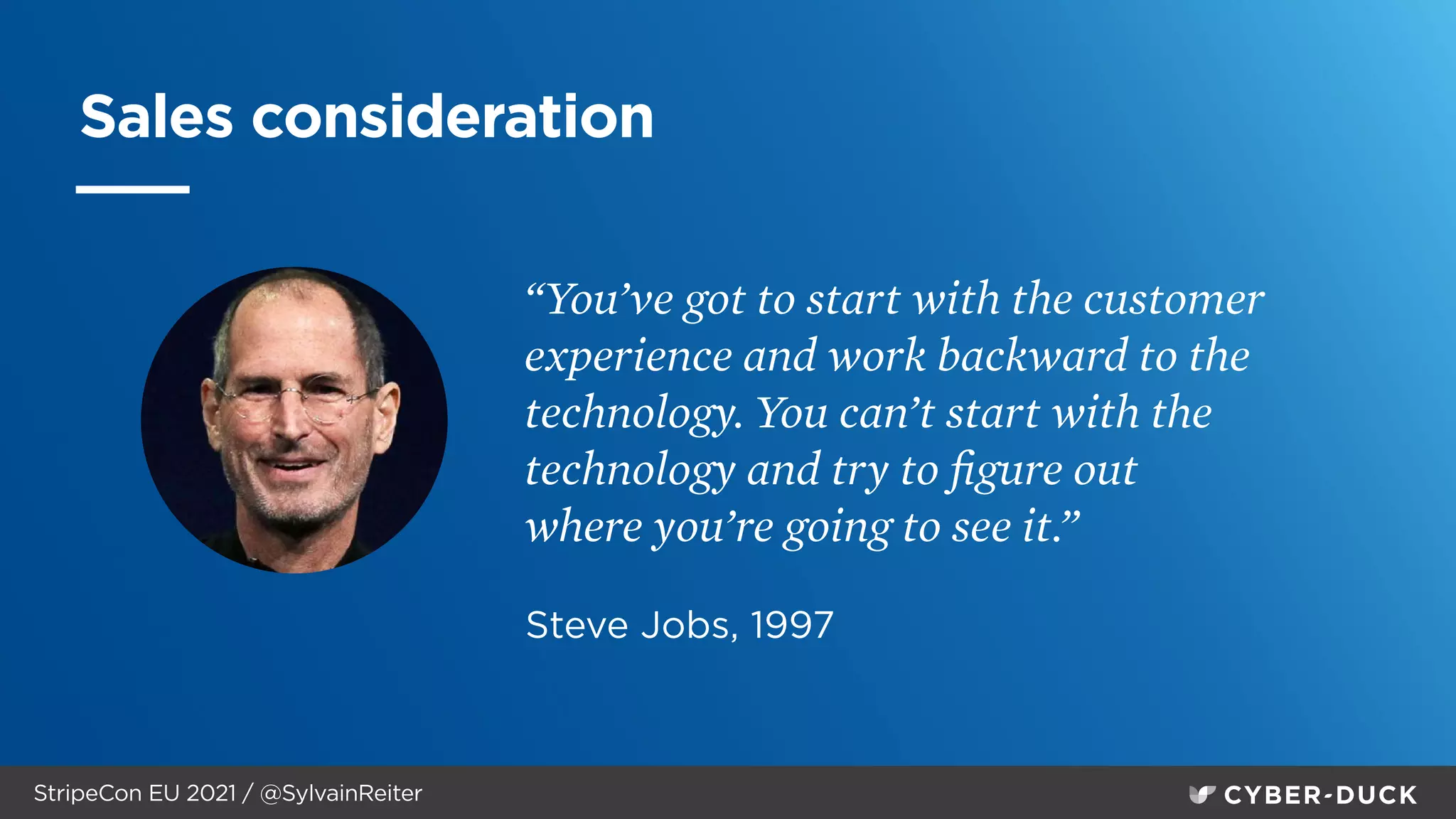 Sales consideration

“You’ve got to start with the customer experience and work backward to the technology. You can’t start with the technology and try to figure out where you’re going to see it.”

Steve Jobs, 1997

StripeCon EU 2021 / @SylvainReiter

CYBER-DUCK